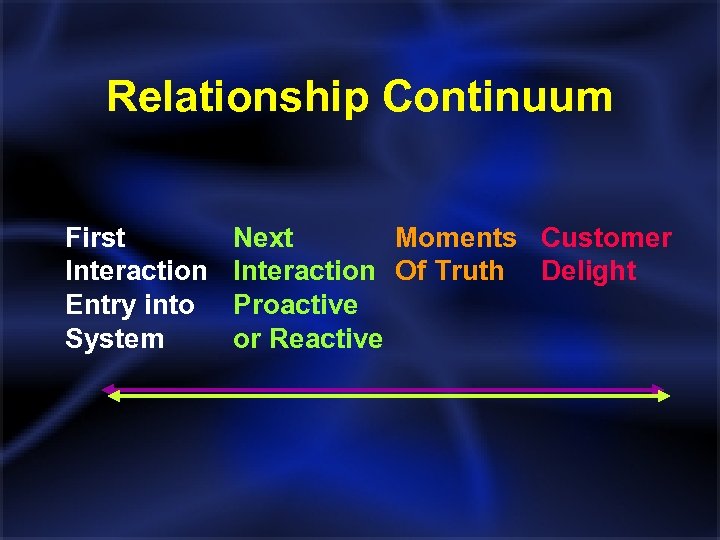 Relationship Continuum

First Interaction Entry into System

Next Interaction Proactive or Reactive

Moments Of Truth

Customer Delight